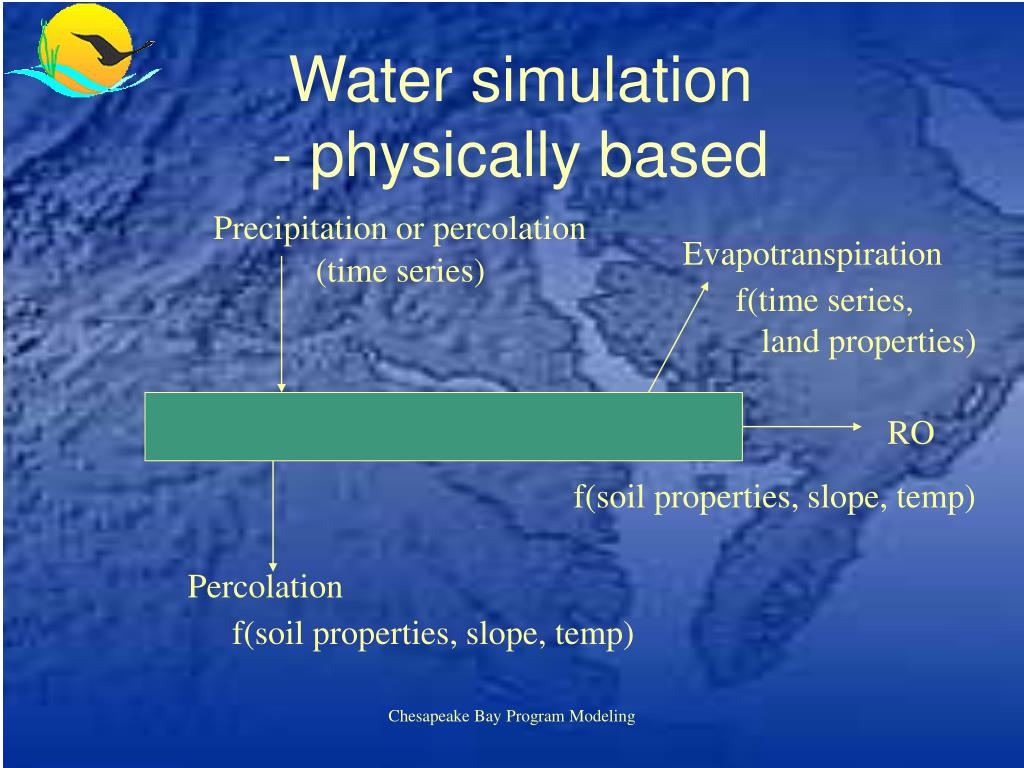 Water simulation
- physically based

Precipitation or percolation
(time series)

Evapotranspiration
f(time series,
land properties)

RO

f(soil properties, slope, temp)

Percolation
f(soil properties, slope, temp)

Chesapeake Bay Program Modeling